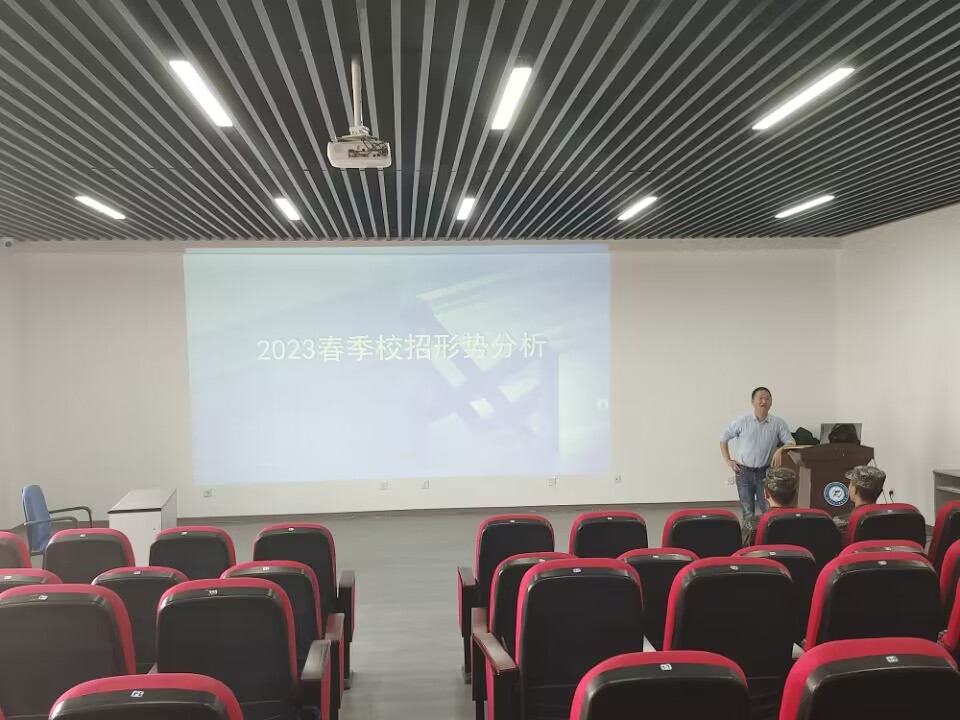 2023春季校招形势分析